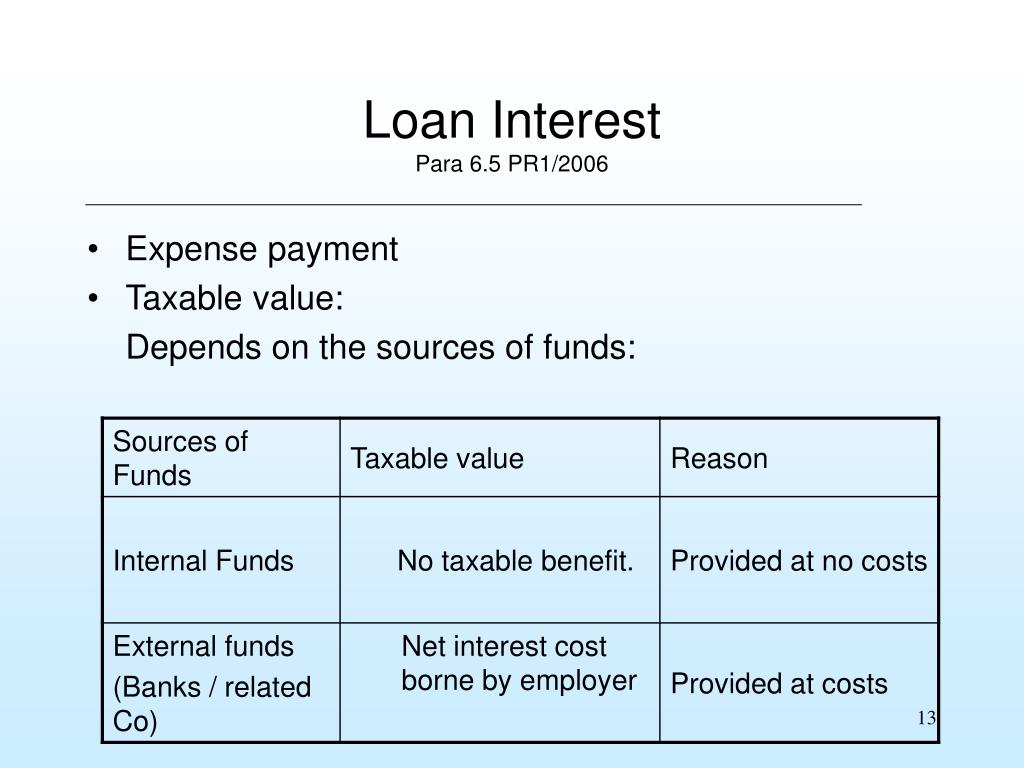 Loan Interest
Para 6.5 PR1/2006

• Expense payment
• Taxable value:
Depends on the sources of funds:

| Sources of Funds | Taxable value | Reason |
|---|---|---|
| Internal Funds | No taxable benefit. | Provided at no costs |
| External funds (Banks / related Co) | Net interest cost borne by employer | Provided at costs |

13